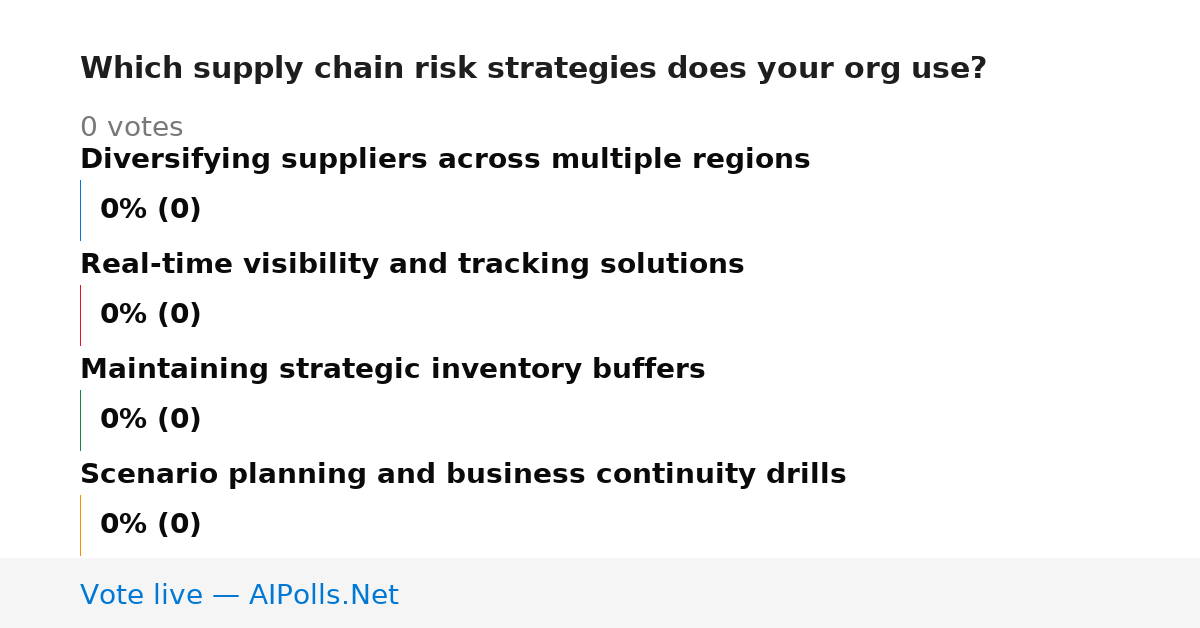 Which supply chain risk strategies does your org use?

0 votes

Diversifying suppliers across multiple regions

0% (0)

Real-time visibility and tracking solutions

0% (0)

Maintaining strategic inventory buffers

0% (0)

Scenario planning and business continuity drills

0% (0)

Vote live — AIPolls.Net